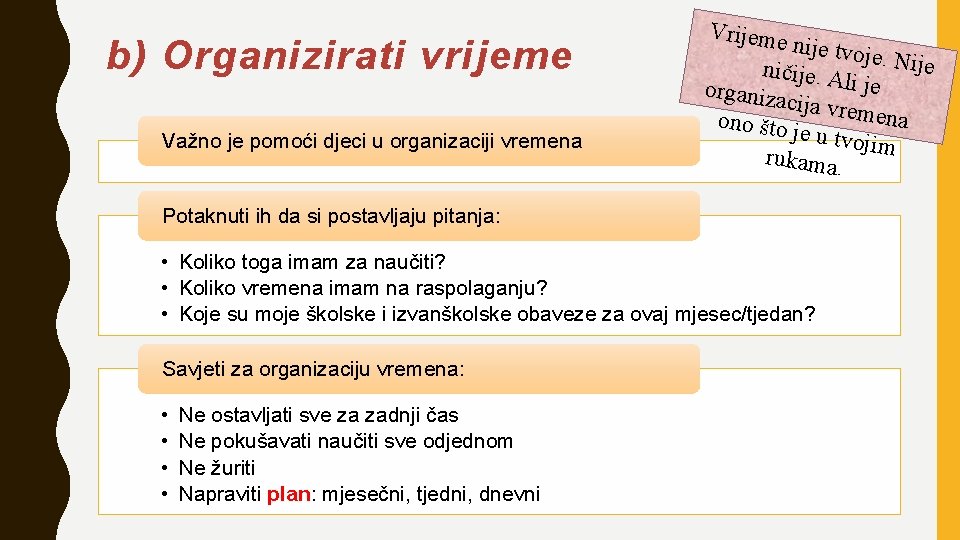 b) Organizirati vrijeme

Vrijeme nije tvoje. Nije ničije. Ali je organizacija vremena ono što je u tvojim rukama.

Važno je pomoći djeci u organizaciji vremena

Potaknuti ih da si postavljaju pitanja:

• Koliko toga imam za naučiti?
• Koliko vremena imam na raspolaganju?
• Koje su moje školske i izvanškolske obaveze za ovaj mjesec/tjedan?

Savjeti za organizaciju vremena:

• Ne ostavljati sve za zadnji čas
• Ne pokušavati naučiti sve odjednom
• Ne žuriti
• Napraviti plan: mjesečni, tjedni, dnevni